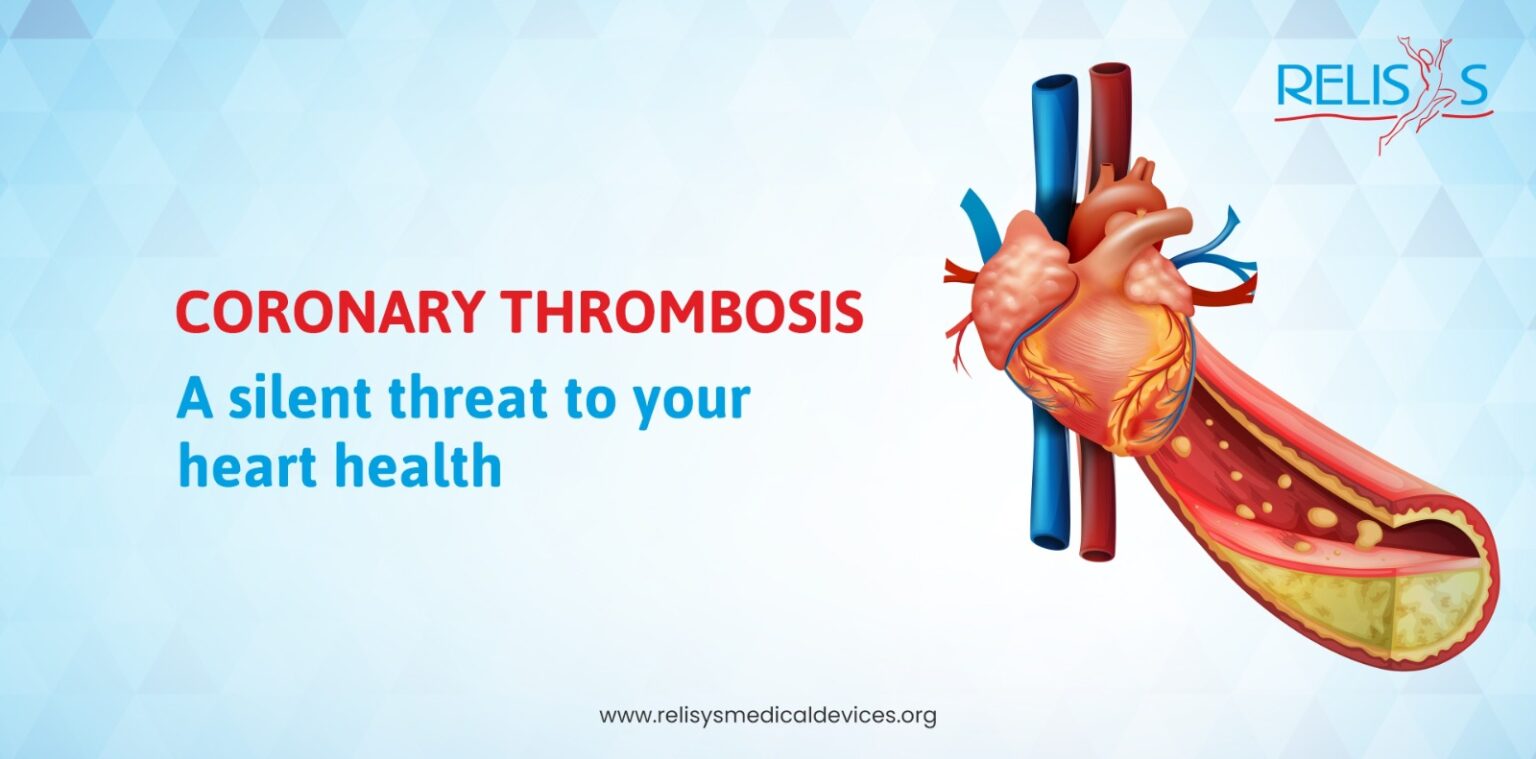 RELISYS

CORONARY THROMBOSIS

A silent threat to your heart health

www.relisysmedicaldevices.org